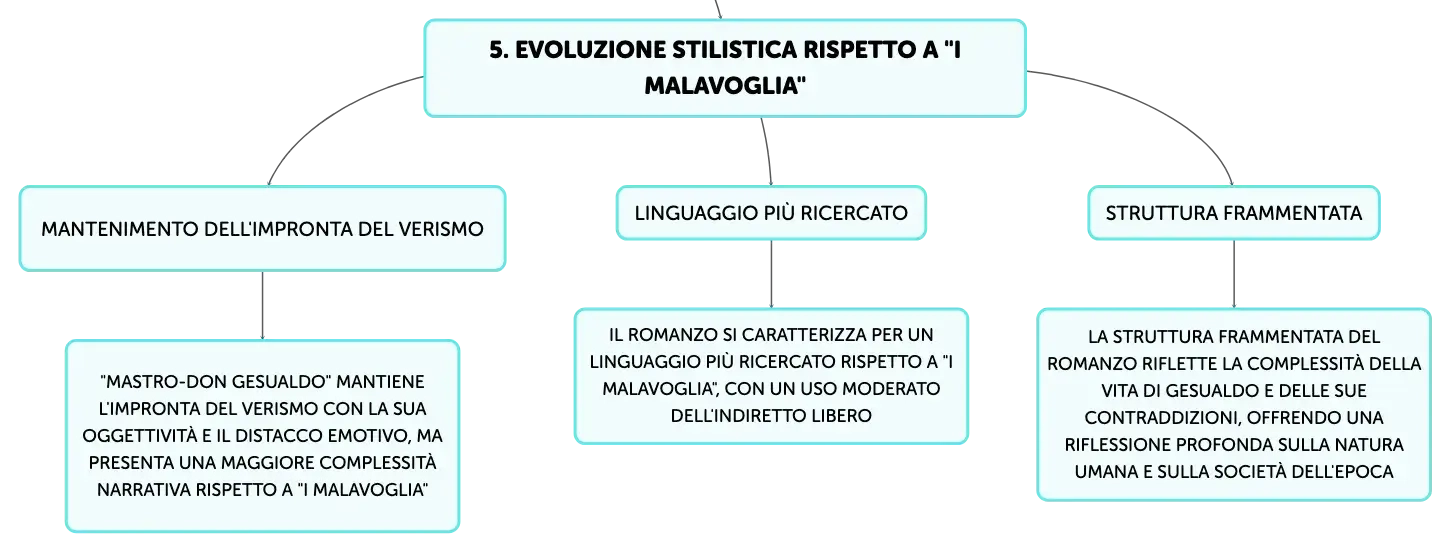 5. EVOLUZIONE STILISTICA RISPETTO A "I MALAVOGLIA"

MANTENIMENTO DELL'IMPRONTA DEL VERISMO

"MASTRO-DON GESUALDO" MANTIENE L'IMPRONTA DEL VERISMO CON LA SUA OGGETTIVITÀ E IL DISTACCO EMOTIVO, MA PRESENTA UNA MAGGIORE COMPLESSITÀ NARRATIVA RISPETTO A "I MALAVOGLIA"

LINGUAGGIO PIÙ RICERCATO

IL ROMANZO SI CARATTERIZZA PER UN LINGUAGGIO PIÙ RICERCATO RISPETTO A "I MALAVOGLIA", CON UN USO MODERATO DELL'INDIRETTO LIBERO

STRUTTURA FRAMMENTATA

LA STRUTTURA FRAMMENTATA DEL ROMANZO RIFLETTE LA COMPLESSITÀ DELLA VITA DI GESUALDO E DELLE SUE CONTRADDIZIONI, OFFRENDO UNA RIFLESSIONE PROFONDA SULLA NATURA UMANA E SULLA SOCIETÀ DELL'EPOCA